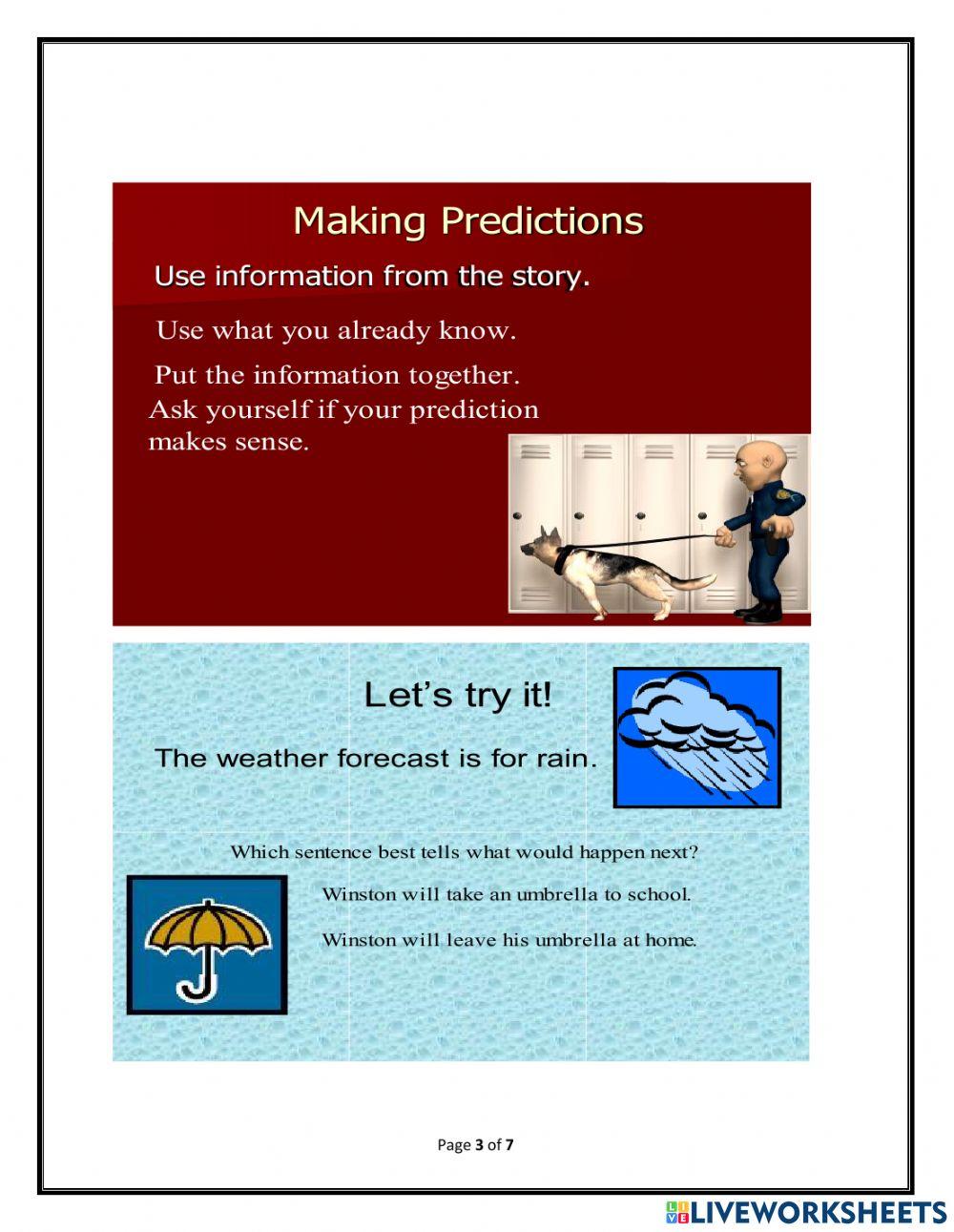 Making Predictions

Use information from the story.

Use what you already know.

Put the information together.

Ask yourself if your prediction makes sense.

Let's try it!

The weather forecast is for rain.

Which sentence best tells what would happen next?

Winston will take an umbrella to school.

Winston will leave his umbrella at home.

Page 3 of 7

LIVEWORKSHEETS